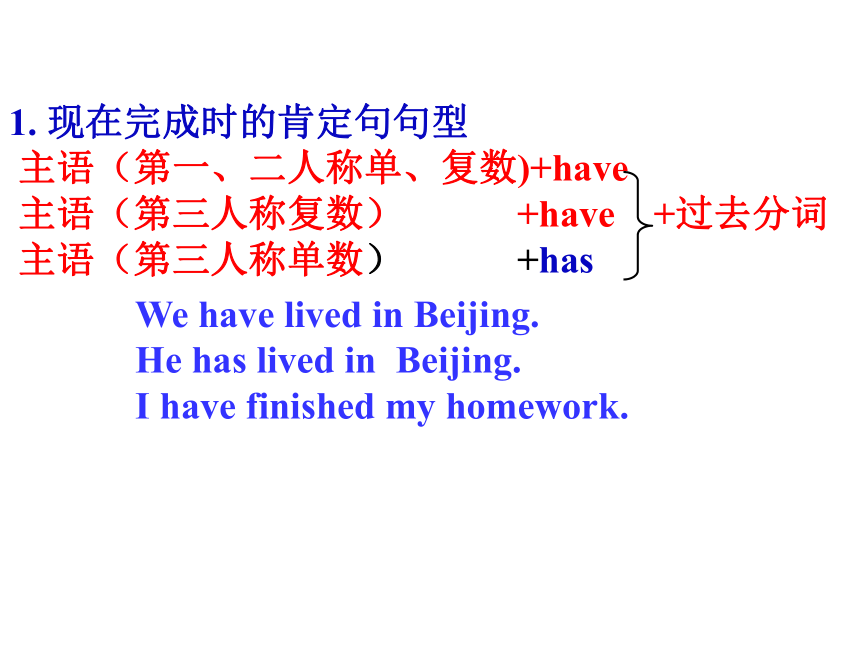 1. 现在完成时的肯定句句型

主语（第一、二人称单、复数)+have
主语（第三人称复数） +have
主语（第三人称单数） +has
+过去分词

We have lived in Beijing.
He has lived in Beijing.
I have finished my homework.